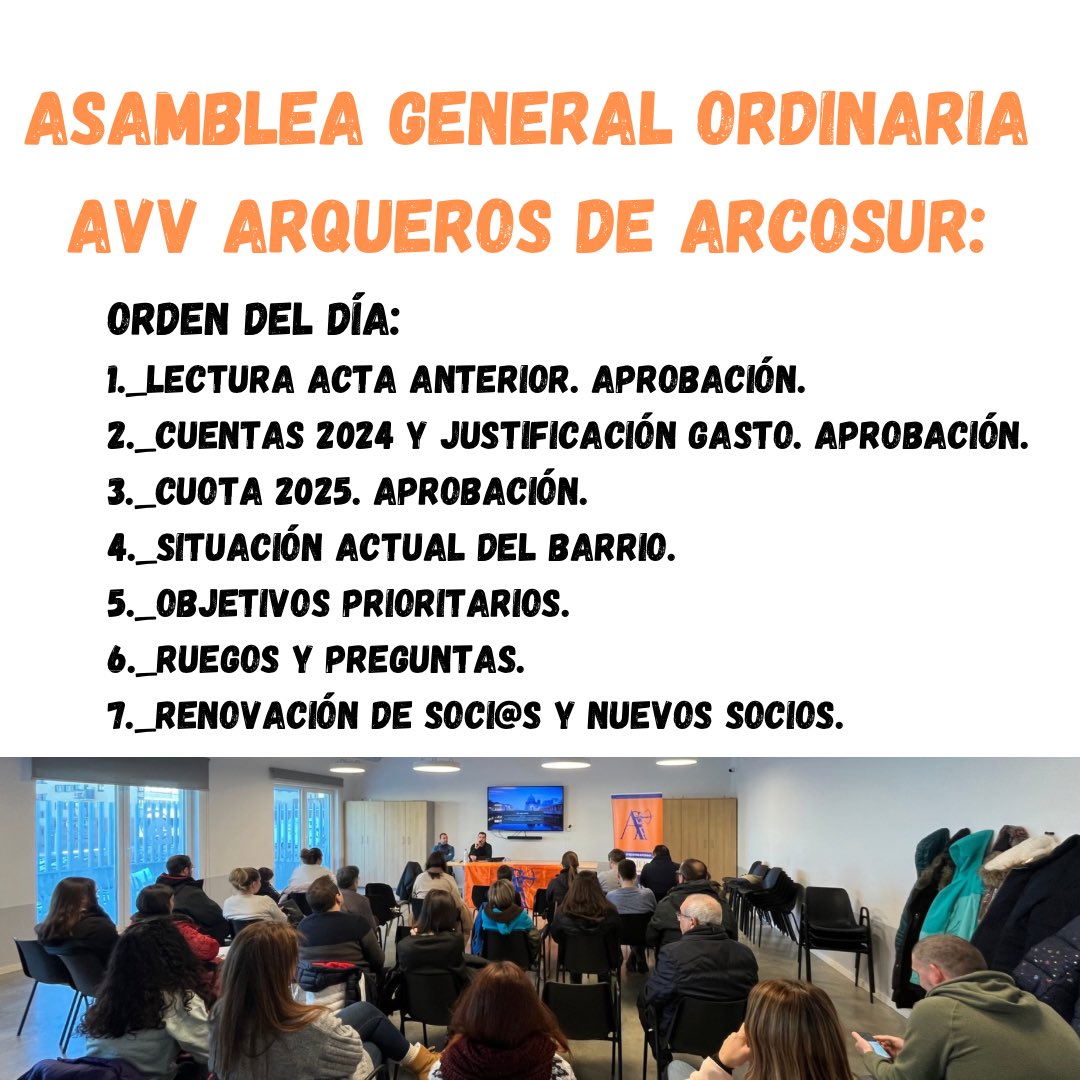 ASAMBLEA GENERAL ORDINARIA AVV ARQUEROS DE ARCOSUR:

ORDEN DEL DÍA:
1._LECTURA ACTA ANTERIOR. APROBACIÓN.
2._CUENTAS 2024 Y JUSTIFICACIÓN GASTO. APROBACIÓN.
3._CUOTA 2025. APROBACIÓN.
4._SITUACIÓN ACTUAL DEL BARRIO.
5._OBJETIVOS PRIORITARIOS.
6._RUEGOS Y PREGUNTAS.
7._RENOVACIÓN DE SOCI@S Y NUEVOS SOCIOS.